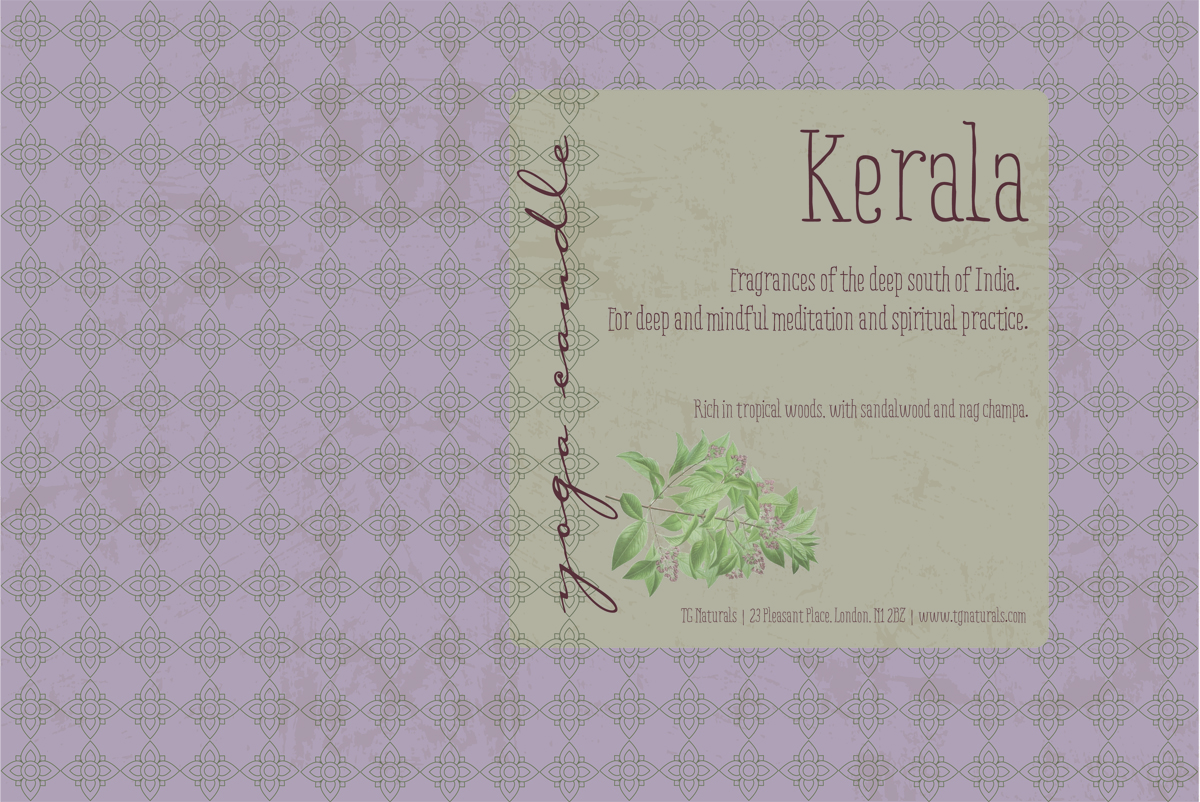 yoga candle

Kerala

Fragrances of the deep south of India.
For deep and mindful meditation and spiritual practice.

Rich in tropical woods, with sandalwood and nag champa.

TG Naturals | 23 Pleasant Place, London, N1 2BZ | www.tgnaturals.com